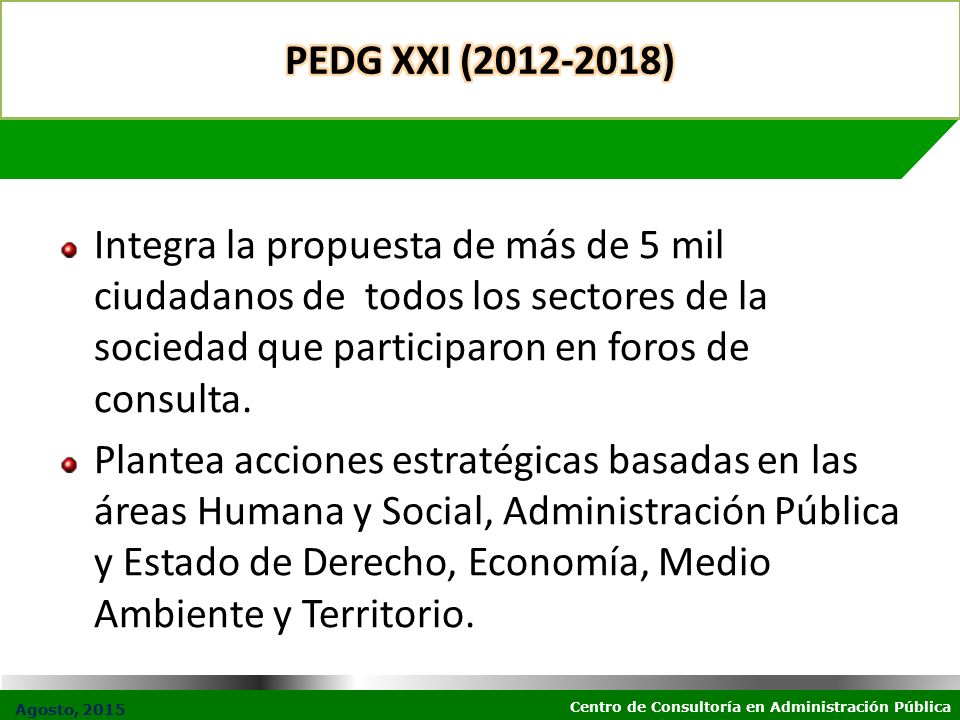 PEDG XXI (2012-2018)

Integra la propuesta de más de 5 mil ciudadanos de todos los sectores de la sociedad que participaron en foros de consulta.

Plantea acciones estratégicas basadas en las áreas Humana y Social, Administración Pública y Estado de Derecho, Economía, Medio Ambiente y Territorio.

Agosto, 2015

Centro de Consultoría en Administración Pública